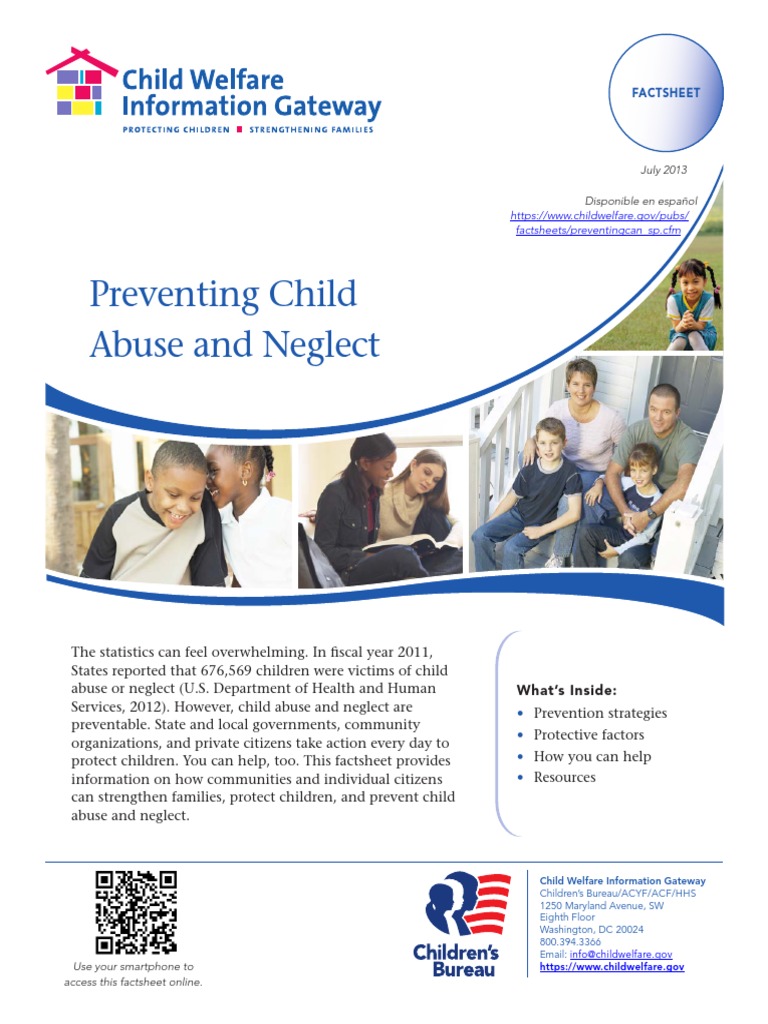 Child Welfare Information Gateway
PROTECTING CHILDREN ■ STRENGTHENING FAMILIES

FACTSHEET

July 2013

Disponible en español
https://www.childwelfare.gov/pubs/factsheets/preventingcan_sp.cfm

Preventing Child Abuse and Neglect

The statistics can feel overwhelming. In fiscal year 2011, States reported that 676,569 children were victims of child abuse or neglect (U.S. Department of Health and Human Services, 2012). However, child abuse and neglect are preventable. State and local governments, community organizations, and private citizens take action every day to protect children. You can help, too. This factsheet provides information on how communities and individual citizens can strengthen families, protect children, and prevent child abuse and neglect.

What's Inside:
• Prevention strategies
• Protective factors
• How you can help
• Resources

Use your smartphone to access this factsheet online.

Children's Bureau

Child Welfare Information Gateway
Children's Bureau/ACYF/ACF/HHS
1250 Maryland Avenue, SW
Eighth Floor
Washington, DC 20024
800.394.3366
Email: info@childwelfare.gov
https://www.childwelfare.gov